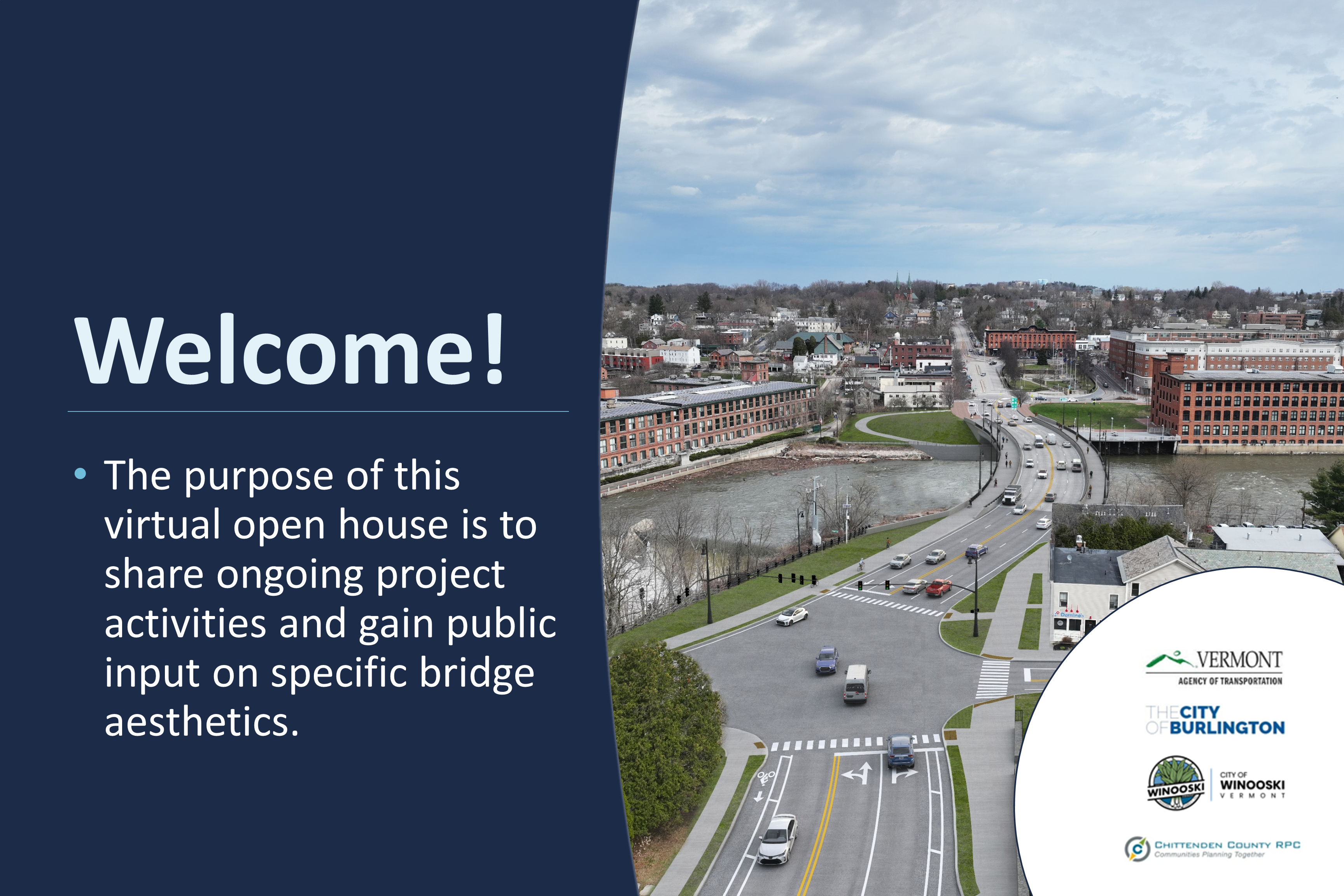 Welcome!

• The purpose of this virtual open house is to share ongoing project activities and gain public input on specific bridge aesthetics.

VERMONT
AGENCY OF TRANSPORTATION

THE CITY OF BURLINGTON

WINOOSKI
CITY OF WINOOSKI VERMONT

CHITTENDEN COUNTY RPC
Communities Planning Together